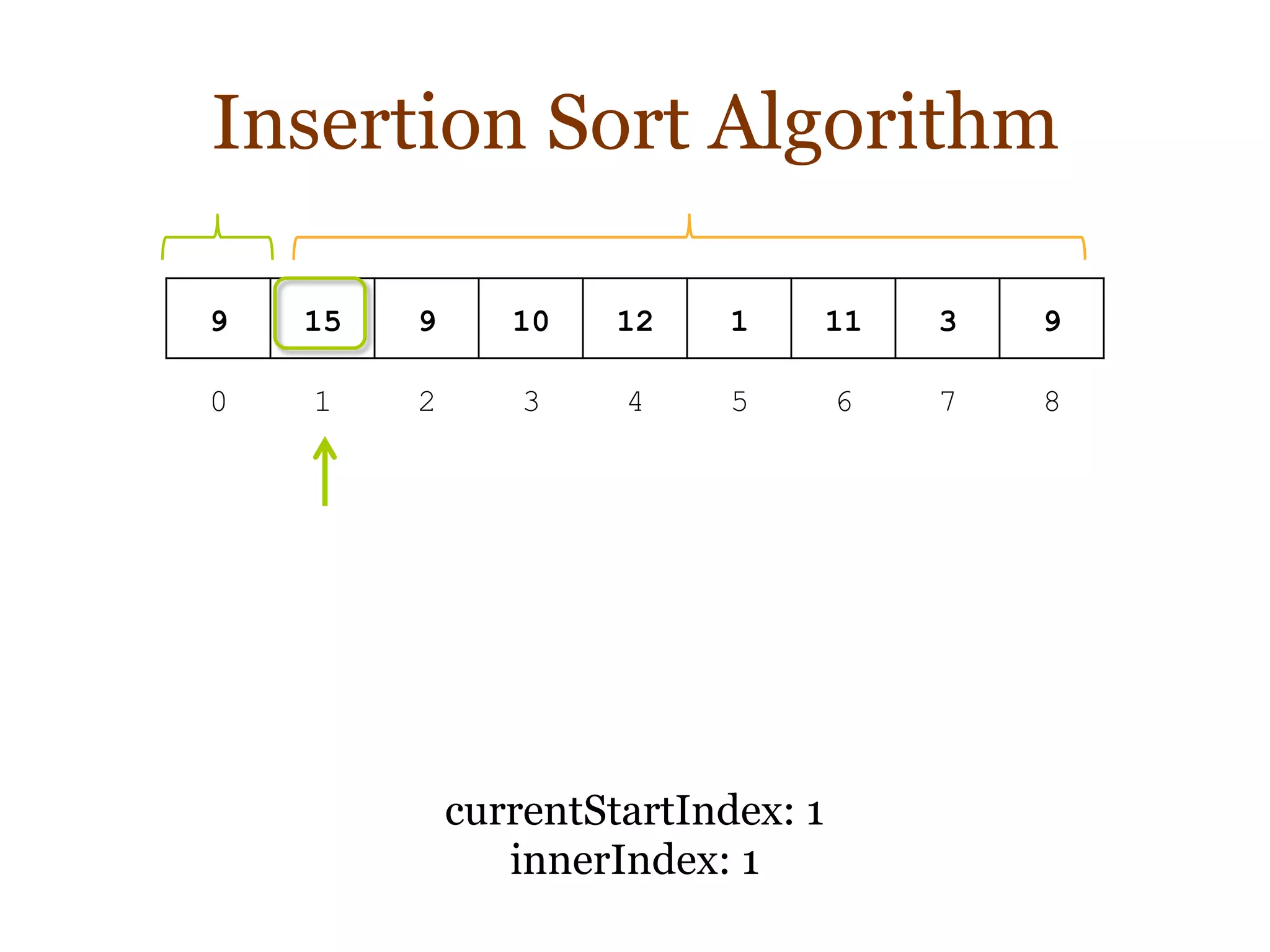 Insertion Sort Algorithm

| 9 | 15 | 9 | 10 | 12 | 1 | 11 | 3 | 9 |
|---|---|---|---|---|---|---|---|---|
| 0 | 1 | 2 | 3 | 4 | 5 | 6 | 7 | 8 |

currentStartIndex: 1
innerIndex: 1